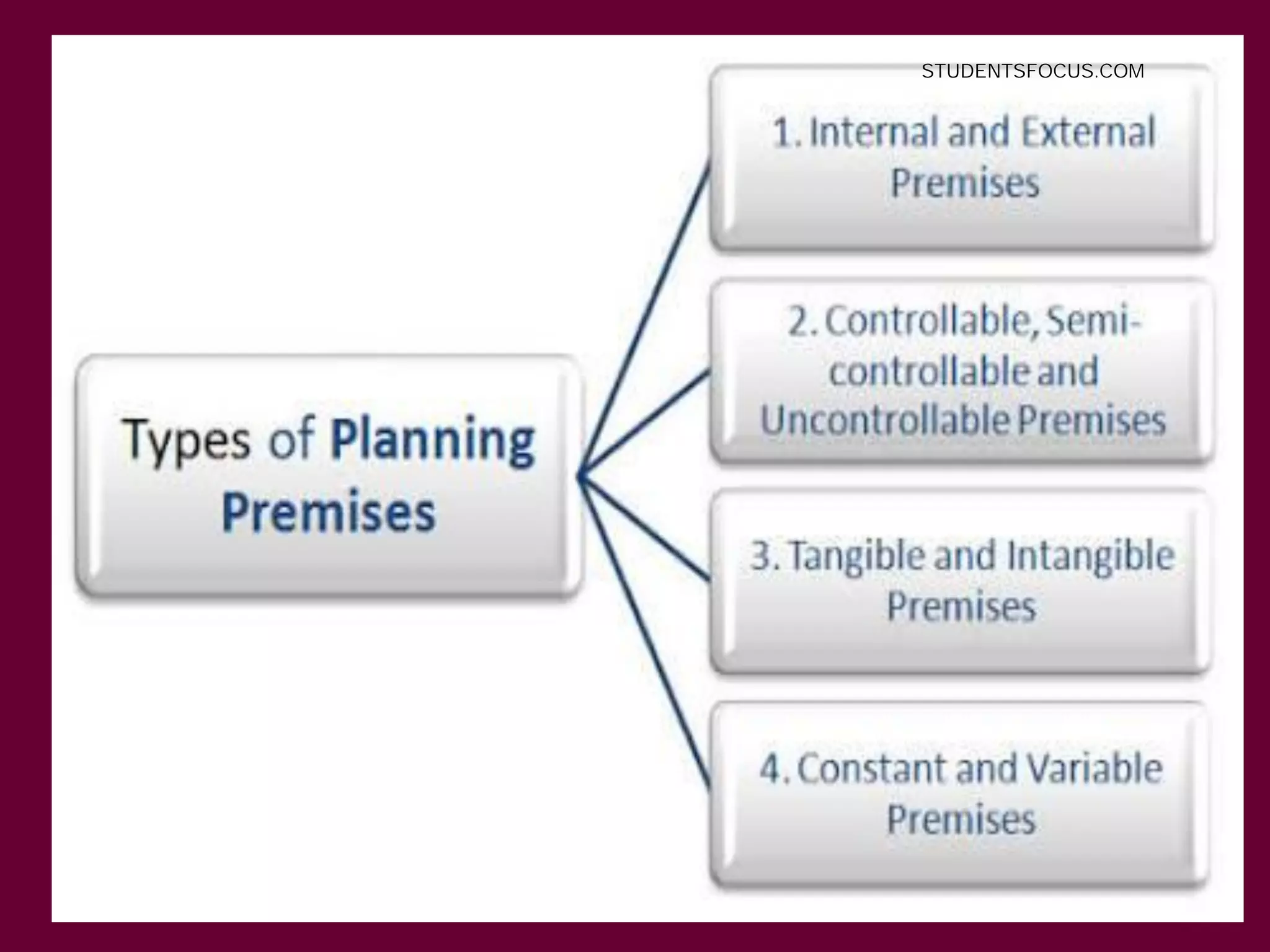 STUDENTSFOCUS.COM

Types of Planning Premises

1. Internal and External Premises

2. Controllable, Semi-controllable and Uncontrollable Premises

3. Tangible and Intangible Premises

4. Constant and Variable Premises